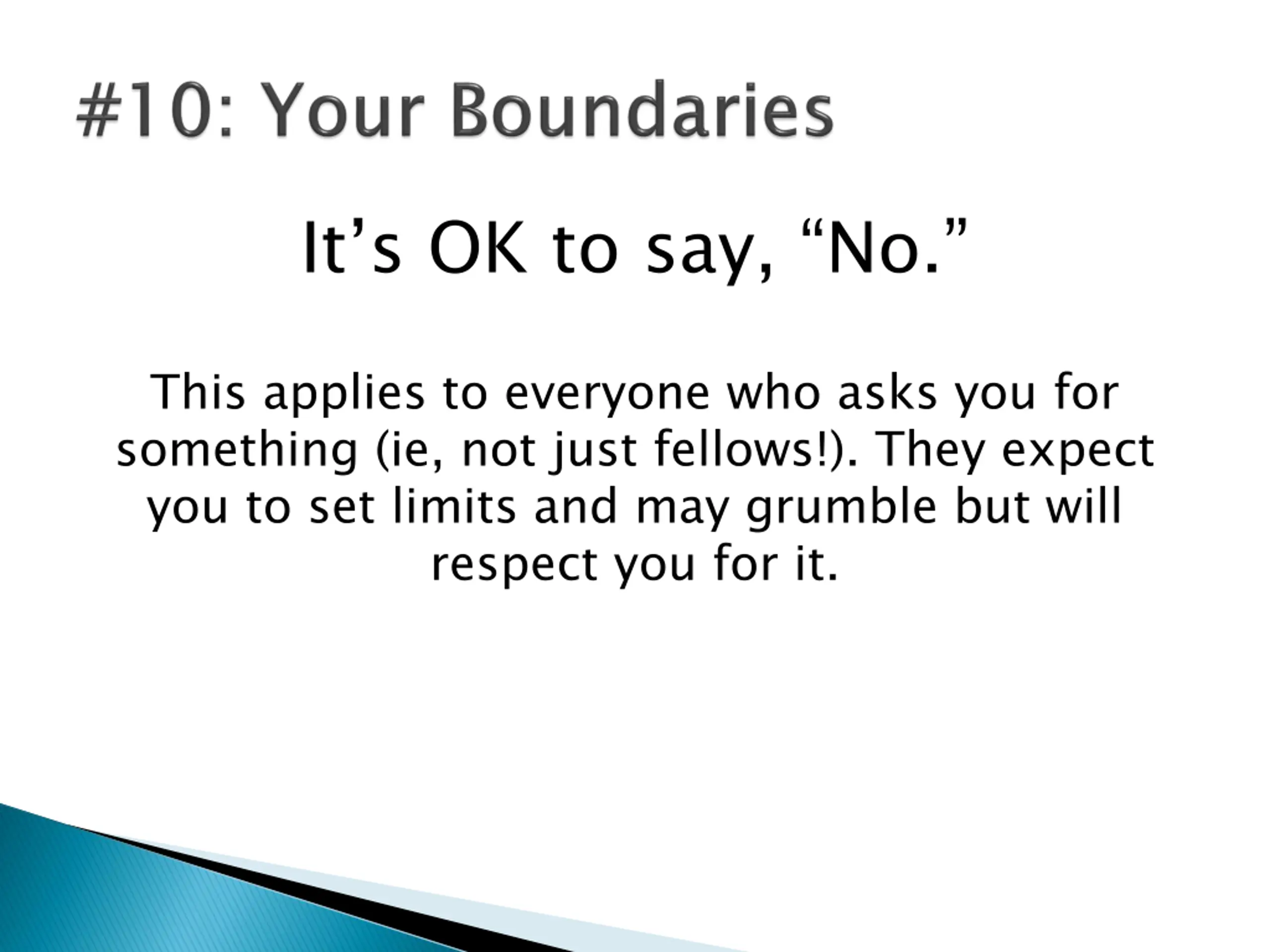 #10: Your Boundaries

It’s OK to say, “No.”

This applies to everyone who asks you for something (ie, not just fellows!). They expect you to set limits and may grumble but will respect you for it.